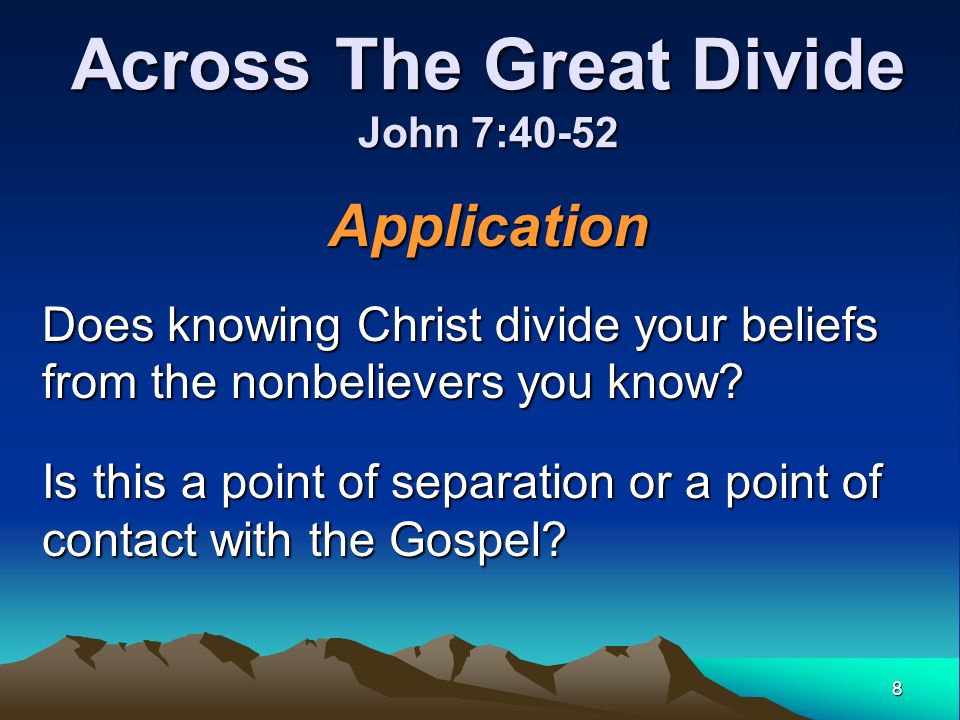 Across The Great Divide
John 7:40-52

Application

Does knowing Christ divide your beliefs from the nonbelievers you know?

Is this a point of separation or a point of contact with the Gospel?

8